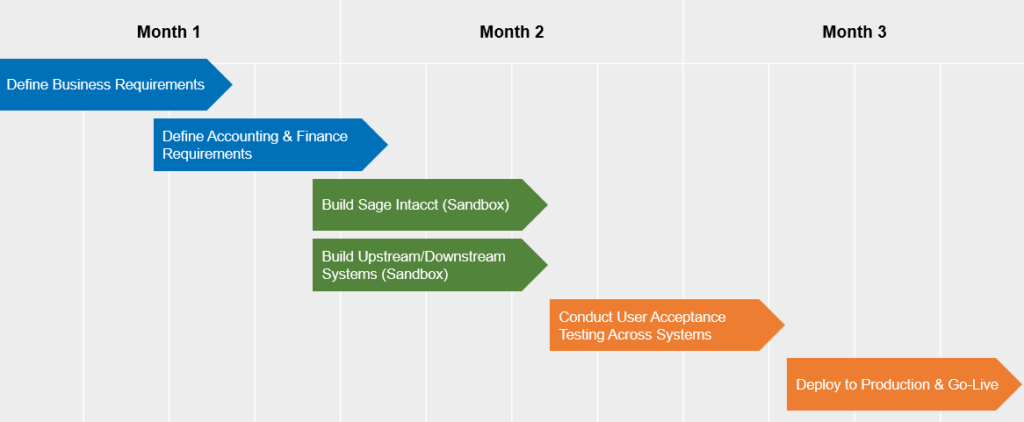 Month 1

Month 2

Month 3

Define Business Requirements

Define Accounting & Finance Requirements

Build Sage Intacct (Sandbox)

Build Upstream/Downstream Systems (Sandbox)

Conduct User Acceptance Testing Across Systems

Deploy to Production & Go-Live